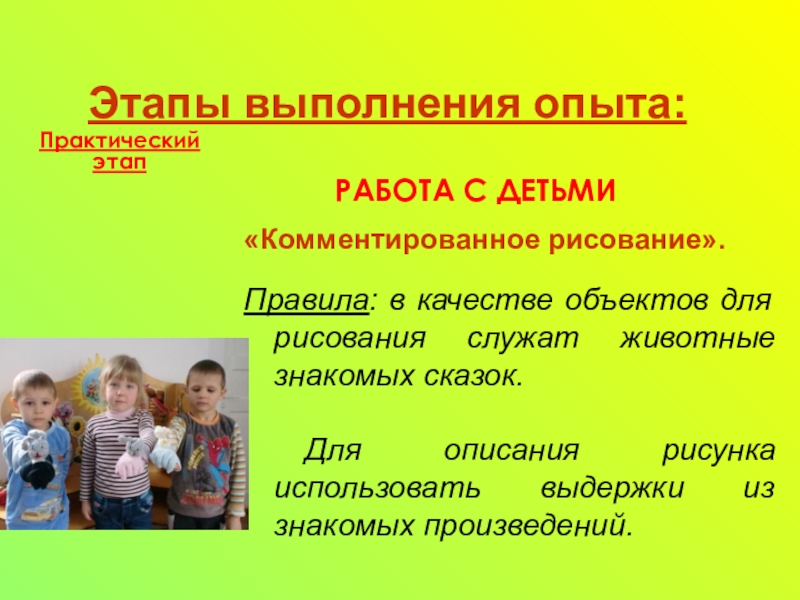 Этапы выполнения опыта:

Практический этап

РАБОТА С ДЕТЬМИ

«Комментированное рисование».

Правила: в качестве объектов для рисования служат животные знакомых сказок.

Для описания рисунка использовать выдержки из знакомых произведений.